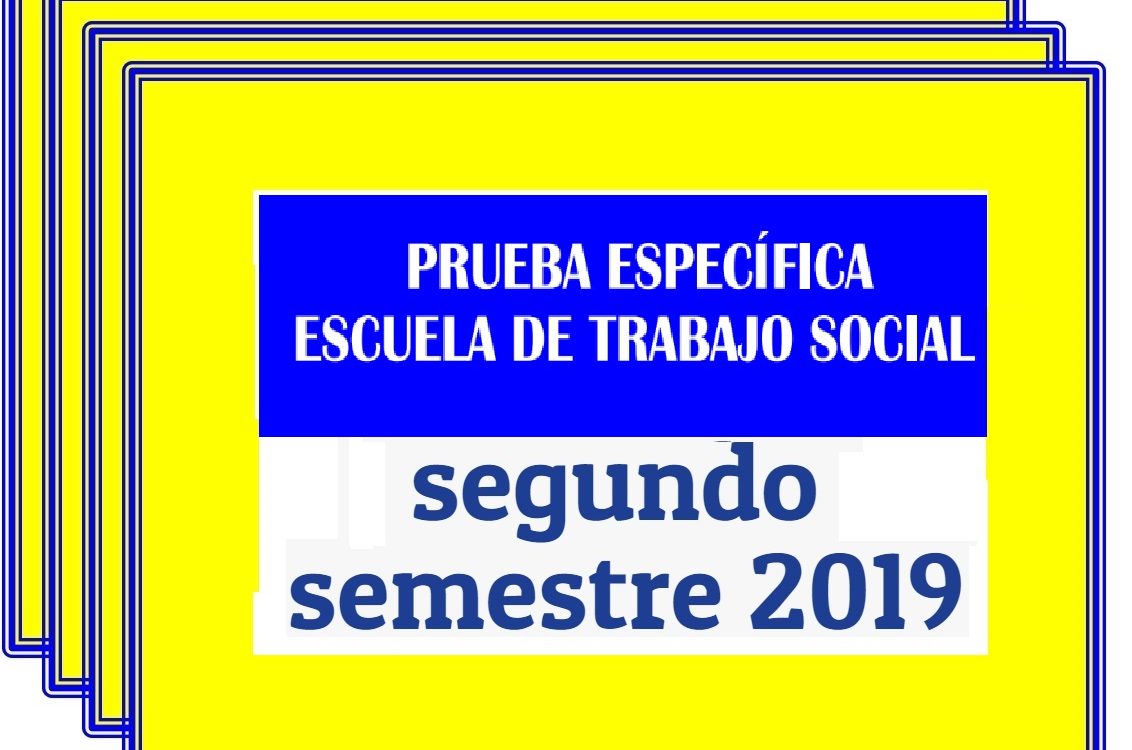 PRUEBA ESPECÍFICA
ESCUELA DE TRABAJO SOCIAL

segundo
semestre 2019